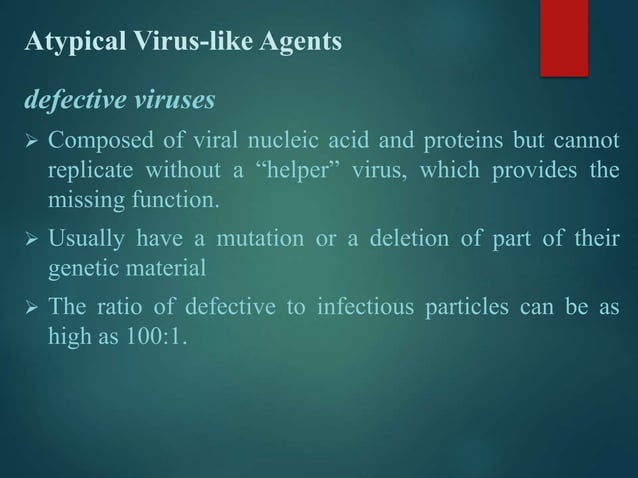 Atypical Virus-like Agents

defective viruses

➢ Composed of viral nucleic acid and proteins but cannot replicate without a “helper” virus, which provides the missing function.

➢ Usually have a mutation or a deletion of part of their genetic material

➢ The ratio of defective to infectious particles can be as high as 100:1.